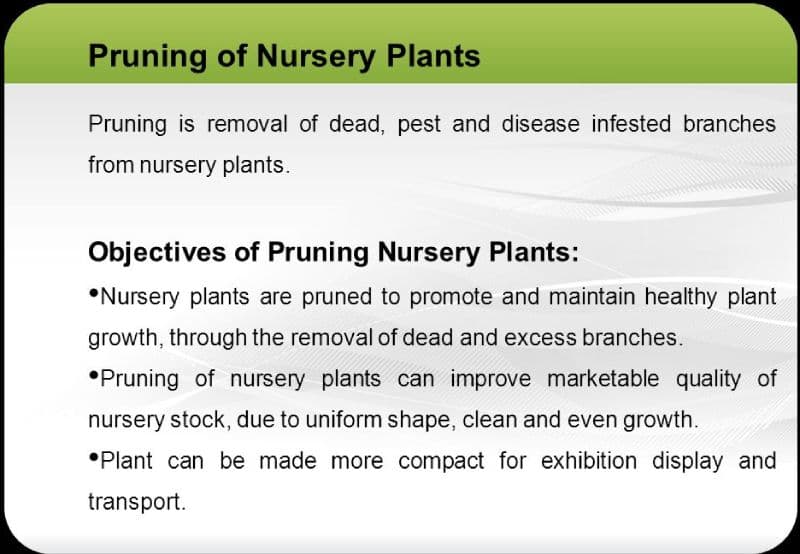 Pruning of Nursery Plants

Pruning is removal of dead, pest and disease infested branches from nursery plants.

Objectives of Pruning Nursery Plants:

•Nursery plants are pruned to promote and maintain healthy plant growth, through the removal of dead and excess branches.

•Pruning of nursery plants can improve marketable quality of nursery stock, due to uniform shape, clean and even growth.

•Plant can be made more compact for exhibition display and transport.